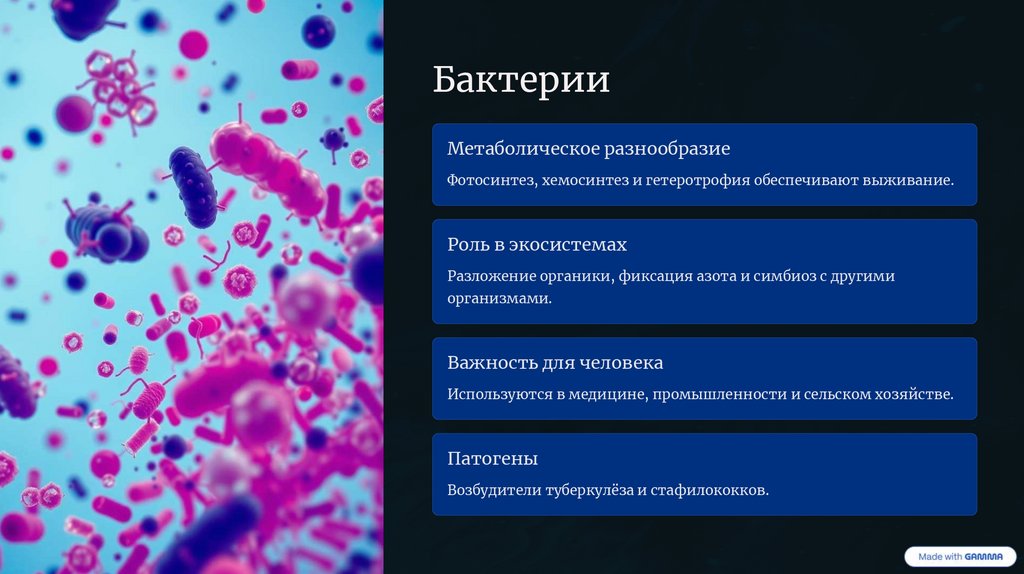 Бактерии

Метаболическое разнообразие

Фотосинтез, хемосинтез и гетеротрофия обеспечивают выживание.

Роль в экосистемах

Разложение органики, фиксация азота и симбиоз с другими организмами.

Важность для человека

Используются в медицине, промышленности и сельском хозяйстве.

Патогены

Возбудители туберкулёза и стафилококков.

Made with GAMMA